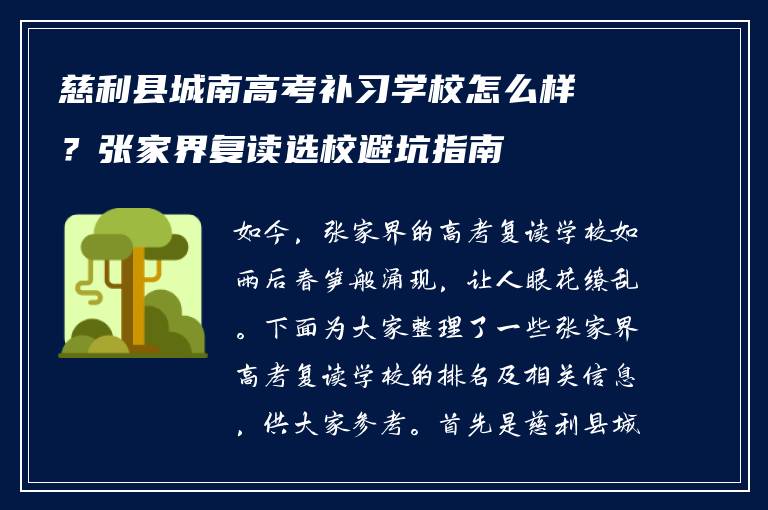 慈利县城南高考补习学校怎么样？张家界复读选校避坑指南

如今，张家界的高考复读学校如雨后春笋般涌现，让人眼花缭乱。下面为大家整理了一些张家界高考复读学校的排名及相关信息，供大家参考。首先是慈利县城